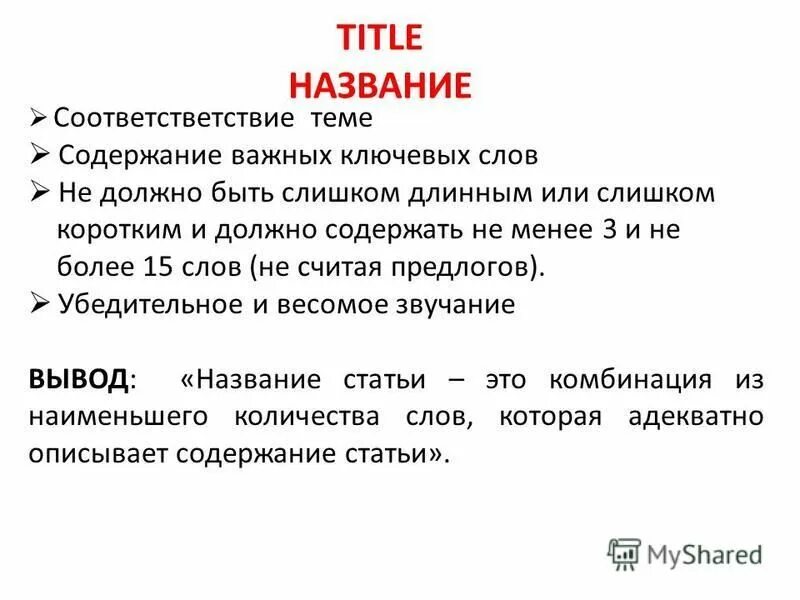 TITLE
НАЗВАНИЕ

➢ Соответстветствие теме
➢ Содержание важных ключевых слов
➢ Не должно быть слишком длинным или слишком коротким и должно содержать не менее 3 и не более 15 слов (не считая предлогов).
➢ Убедительное и весомое звучание

ВЫВОД: «Название статьи – это комбинация из наименьшего количества слов, которая адекватно описывает содержание статьи».

MyShared